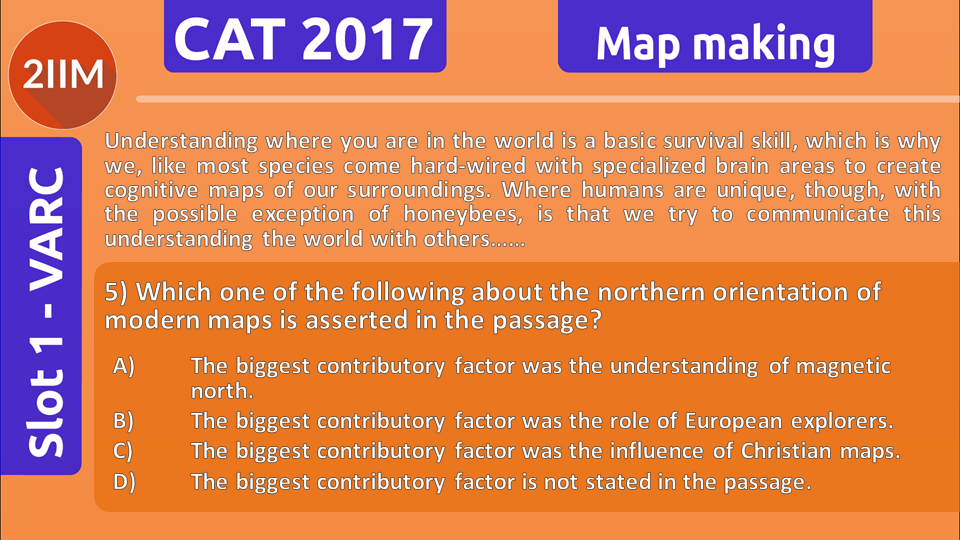 2IIM

CAT 2017

Map making

Slot 1 - VARC

Understanding where you are in the world is a basic survival skill, which is why we, like most species come hard-wired with specialized brain areas to create cognitive maps of our surroundings. Where humans are unique, though, with the possible exception of honeybees, is that we try to communicate this understanding the world with others......

5) Which one of the following about the northern orientation of modern maps is asserted in the passage?

A) The biggest contributory factor was the understanding of magnetic north.

B) The biggest contributory factor was the role of European explorers.

C) The biggest contributory factor was the influence of Christian maps.

D) The biggest contributory factor is not stated in the passage.